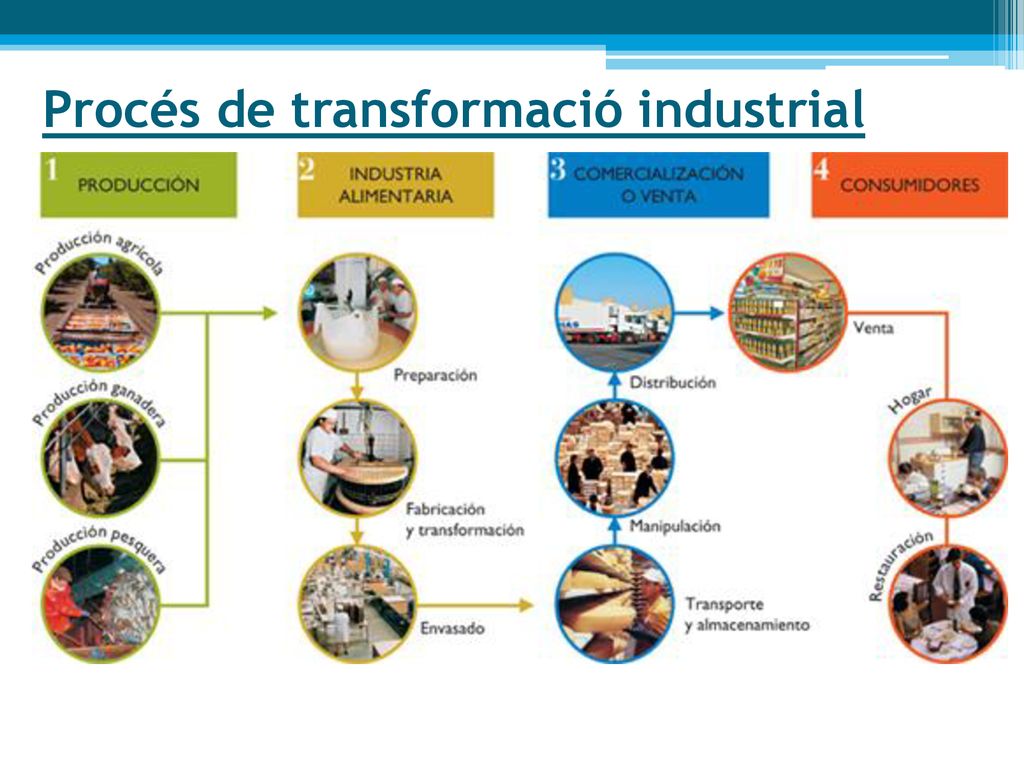 Procés de transformació industrial

1 PRODUCCIÓN

2 INDUSTRIA ALIMENTARIA

3 COMERCIALIZACIÓN O VENTA

4 CONSUMIDORES

Producción agrícola

Producción ganadera

Producción pesquera

Preparación

Fabricación y transformación

Envasado

Transporte y almacenamiento

Manipulación

Distribución

Venta

Hogar

Restauración